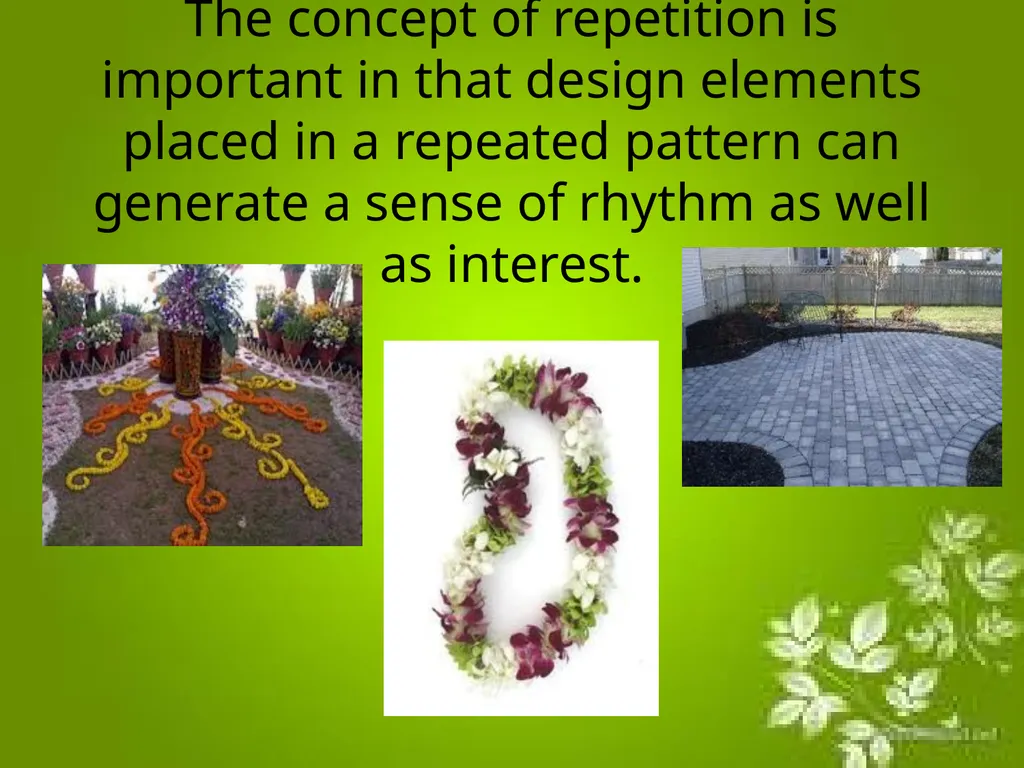 The concept of repetition is important in that design elements placed in a repeated pattern can generate a sense of rhythm as well as interest.